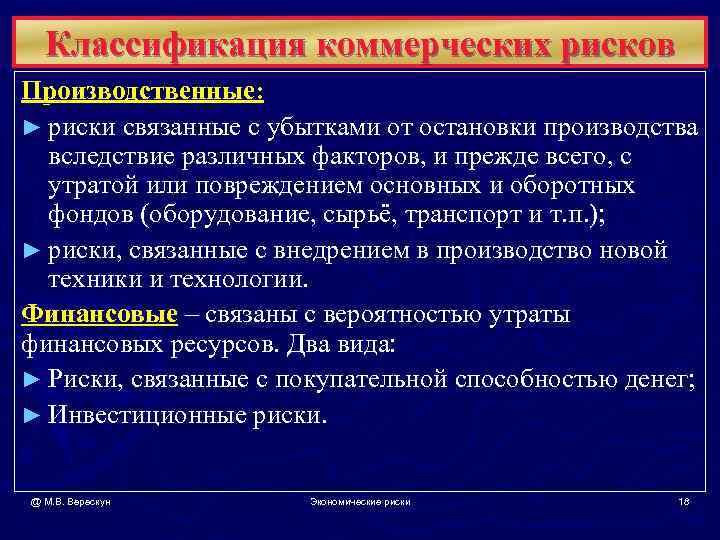 Классификация коммерческих рисков

Производственные:

► риски связанные с убытками от остановки производства вследствие различных факторов, и прежде всего, с утратой или повреждением основных и оборотных фондов (оборудование, сырьё, транспорт и т.п.);

► риски, связанные с внедрением в производство новой техники и технологии.

Финансовые – связаны с вероятностью утраты финансовых ресурсов. Два вида:

► Риски, связанные с покупательной способностью денег;

► Инвестиционные риски.

@ М.В. Верескун

Экономические риски

18